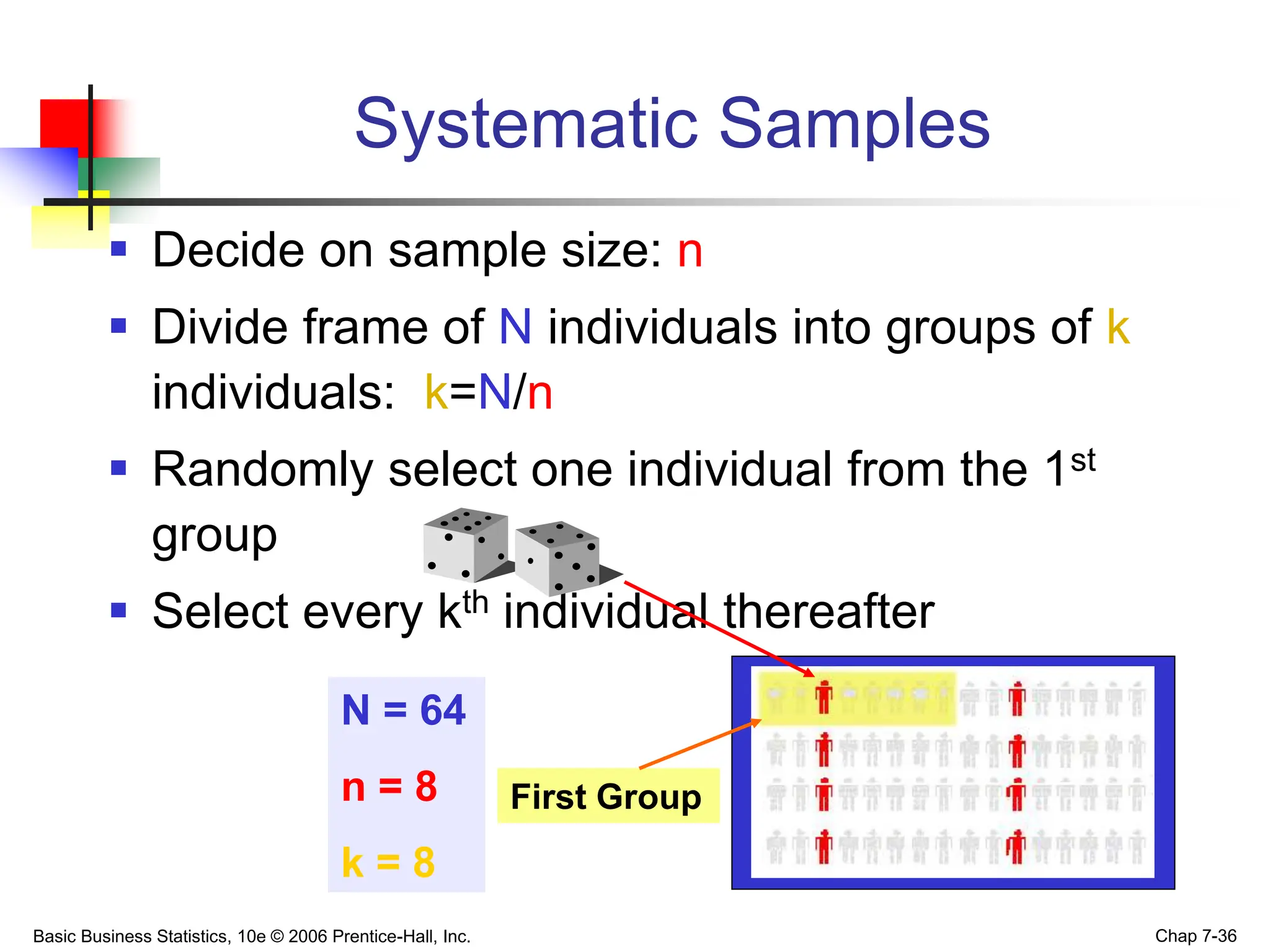 Systematic Samples

- Decide on sample size: n
- Divide frame of N individuals into groups of k individuals: k=N/n
- Randomly select one individual from the 1$^{st}$ group
- Select every k$^{th}$ individual thereafter

N = 64

n = 8

k = 8

First Group

Basic Business Statistics, 10e © 2006 Prentice-Hall, Inc.

Chap 7-36